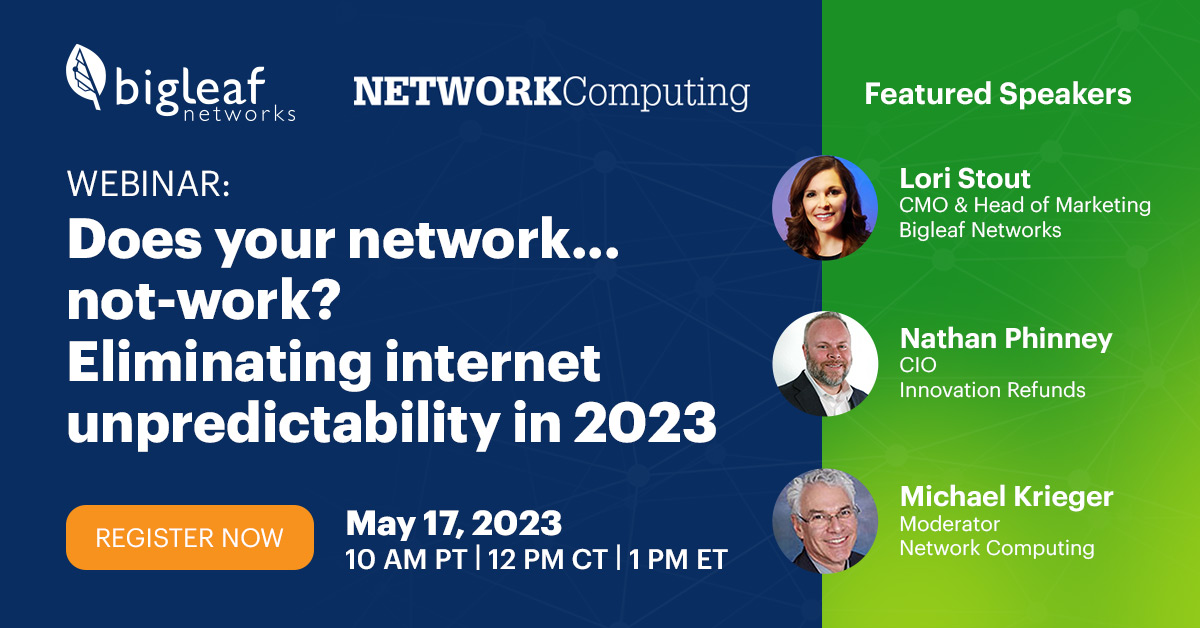 bigleaf networks

NETWORKComputing

WEBINAR:
Does your network... not-work? Eliminating internet unpredictability in 2023

REGISTER NOW

May 17, 2023
10 AM PT | 12 PM CT | 1 PM ET

Featured Speakers

Lori Stout
CMO & Head of Marketing
Bigleaf Networks

Nathan Phinney
CIO
Innovation Refunds

Michael Krieger
Moderator
Network Computing